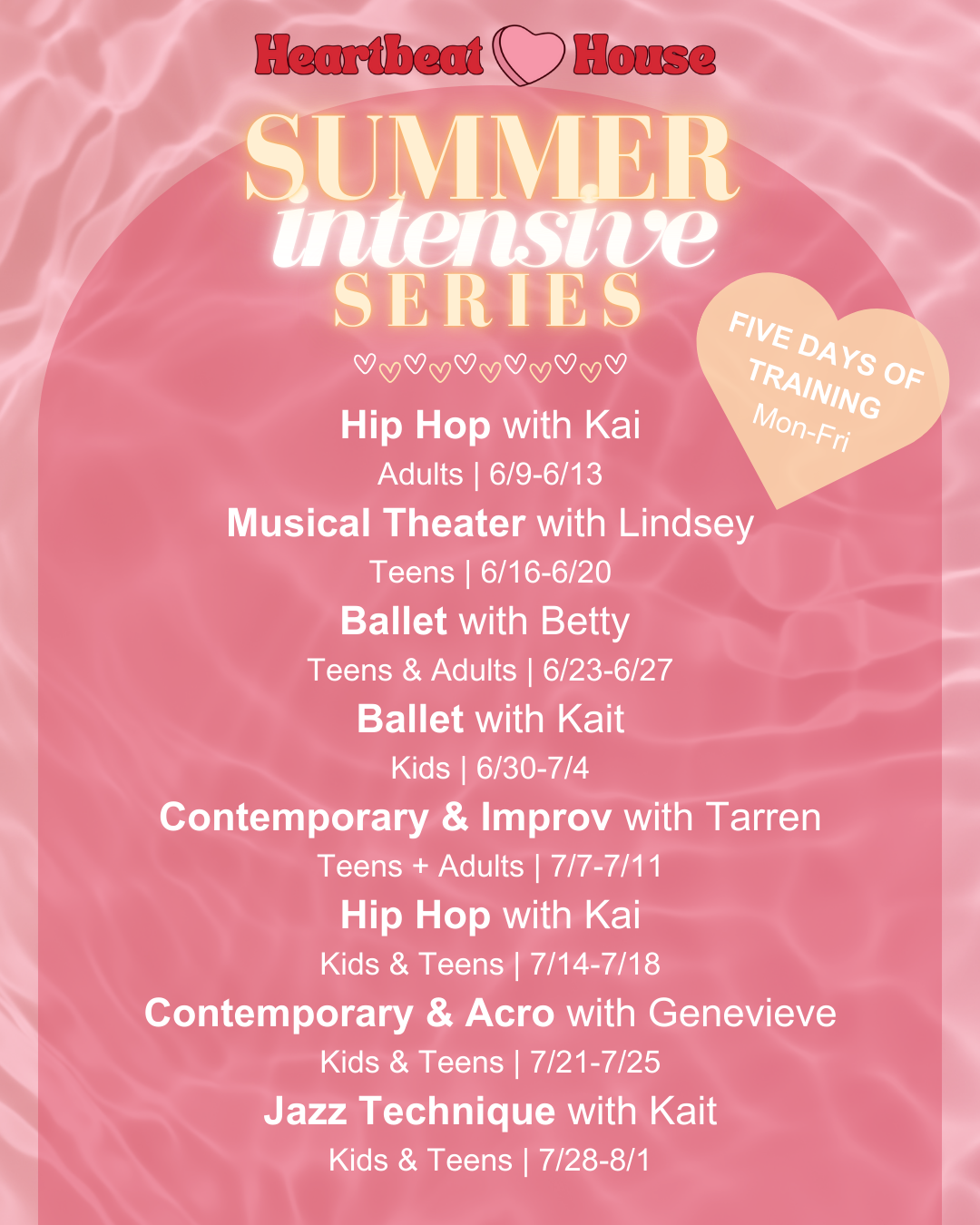 Heartbeat House

SUMMER
intensive
SERIES

FIVE DAYS OF TRAINING
Mon-Fri

Hip Hop with Kai
Adults | 6/9-6/13

Musical Theater with Lindsey
Teens | 6/16-6/20

Ballet with Betty
Teens & Adults | 6/23-6/27

Ballet with Kait
Kids | 6/30-7/4

Contemporary & Improv with Tarren
Teens + Adults | 7/7-7/11

Hip Hop with Kai
Kids & Teens | 7/14-7/18

Contemporary & Acro with Genevieve
Kids & Teens | 7/21-7/25

Jazz Technique with Kait
Kids & Teens | 7/28-8/1